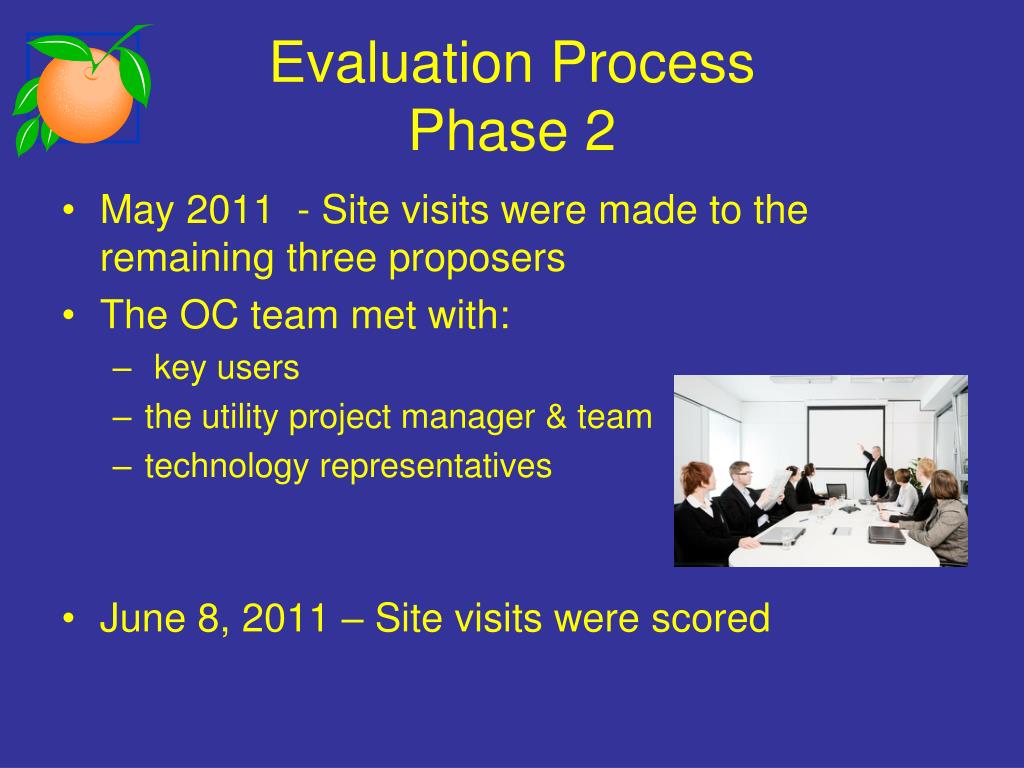 Evaluation Process
Phase 2

• May 2011 - Site visits were made to the remaining three proposers
• The OC team met with:
– key users
– the utility project manager & team
– technology representatives

• June 8, 2011 – Site visits were scored